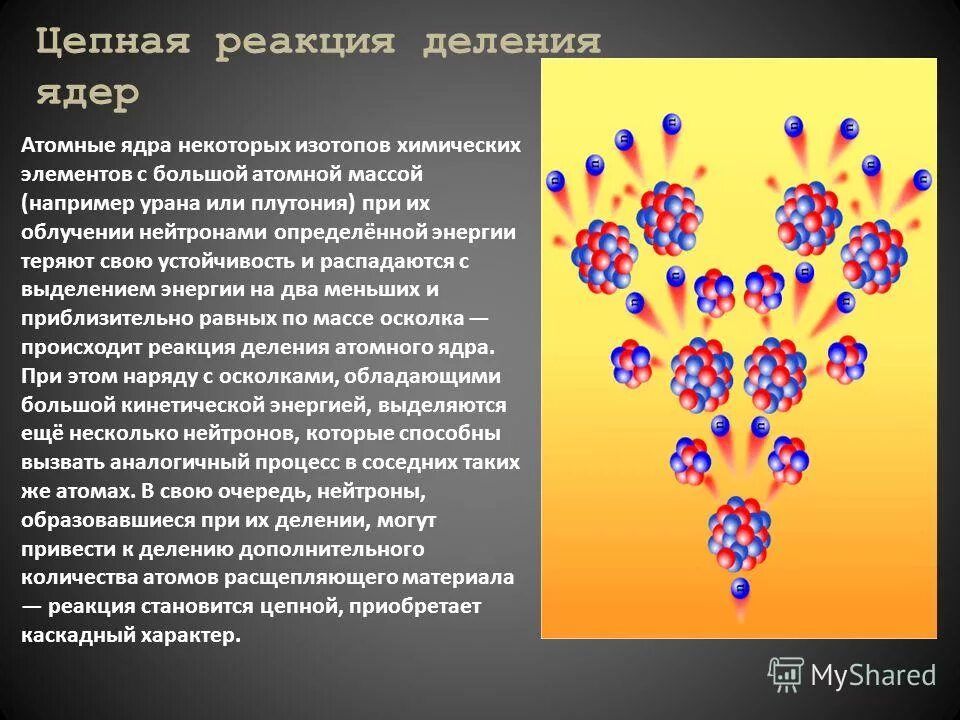 Цепная реакция деления ядер

Атомные ядра некоторых изотопов химических элементов с большой атомной массой (например урана или плутония) при их облучении нейтронами определённой энергии теряют свою устойчивость и распадаются с выделением энергии на два меньших и приблизительно равных по массе осколка — происходит реакция деления атомного ядра. При этом наряду с осколками, обладающими большой кинетической энергией, выделяются ещё несколько нейтронов, которые способны вызвать аналогичный процесс в соседних таких же атомах. В свою очередь, нейтроны, образовавшиеся при их делении, могут привести к делению дополнительного количества атомов расщепляющего материала — реакция становится цепной, приобретает каскадный характер.

MyShared